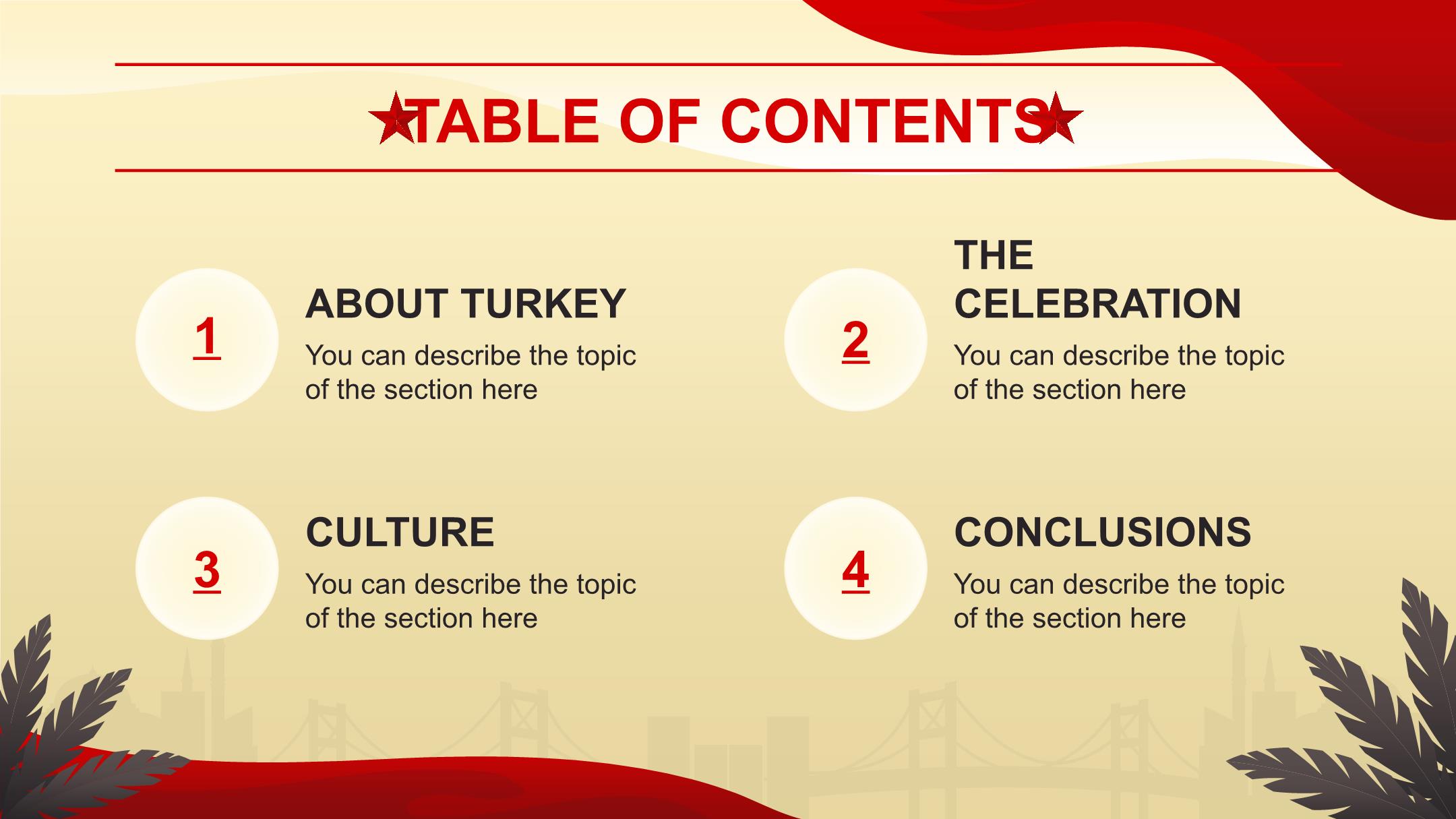 TABLE OF CONTENTS

1

ABOUT TURKEY

You can describe the topic of the section here

2

THE CELEBRATION

You can describe the topic of the section here

3

CULTURE

You can describe the topic of the section here

4

CONCLUSIONS

You can describe the topic of the section here